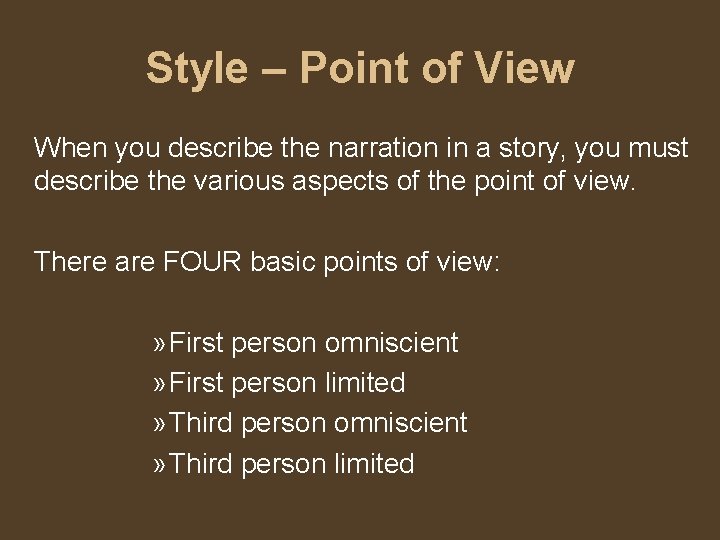 Style – Point of View

When you describe the narration in a story, you must describe the various aspects of the point of view.

There are FOUR basic points of view:

» First person omniscient
» First person limited
» Third person omniscient
» Third person limited